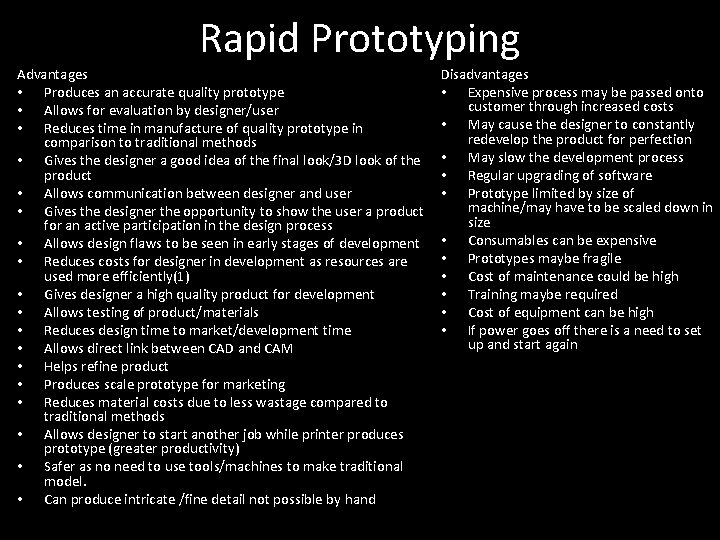 Rapid Prototyping

Advantages
• Produces an accurate quality prototype
• Allows for evaluation by designer/user
• Reduces time in manufacture of quality prototype in comparison to traditional methods
• Gives the designer a good idea of the final look/3D look of the product
• Allows communication between designer and user
• Gives the designer the opportunity to show the user a product for an active participation in the design process
• Allows design flaws to be seen in early stages of development
• Reduces costs for designer in development as resources are used more efficiently(1)
• Gives designer a high quality product for development
• Allows testing of product/materials
• Reduces design time to market/development time
• Allows direct link between CAD and CAM
• Helps refine product
• Produces scale prototype for marketing
• Reduces material costs due to less wastage compared to traditional methods
• Allows designer to start another job while printer produces prototype (greater productivity)
• Safer as no need to use tools/machines to make traditional model.
• Can produce intricate /fine detail not possible by hand

Disadvantages
• Expensive process may be passed onto customer through increased costs
• May cause the designer to constantly redevelop the product for perfection
• May slow the development process
• Regular upgrading of software
• Prototype limited by size of machine/may have to be scaled down in size
• Consumables can be expensive
• Prototypes maybe fragile
• Cost of maintenance could be high
• Training maybe required
• Cost of equipment can be high
• If power goes off there is a need to set up and start again